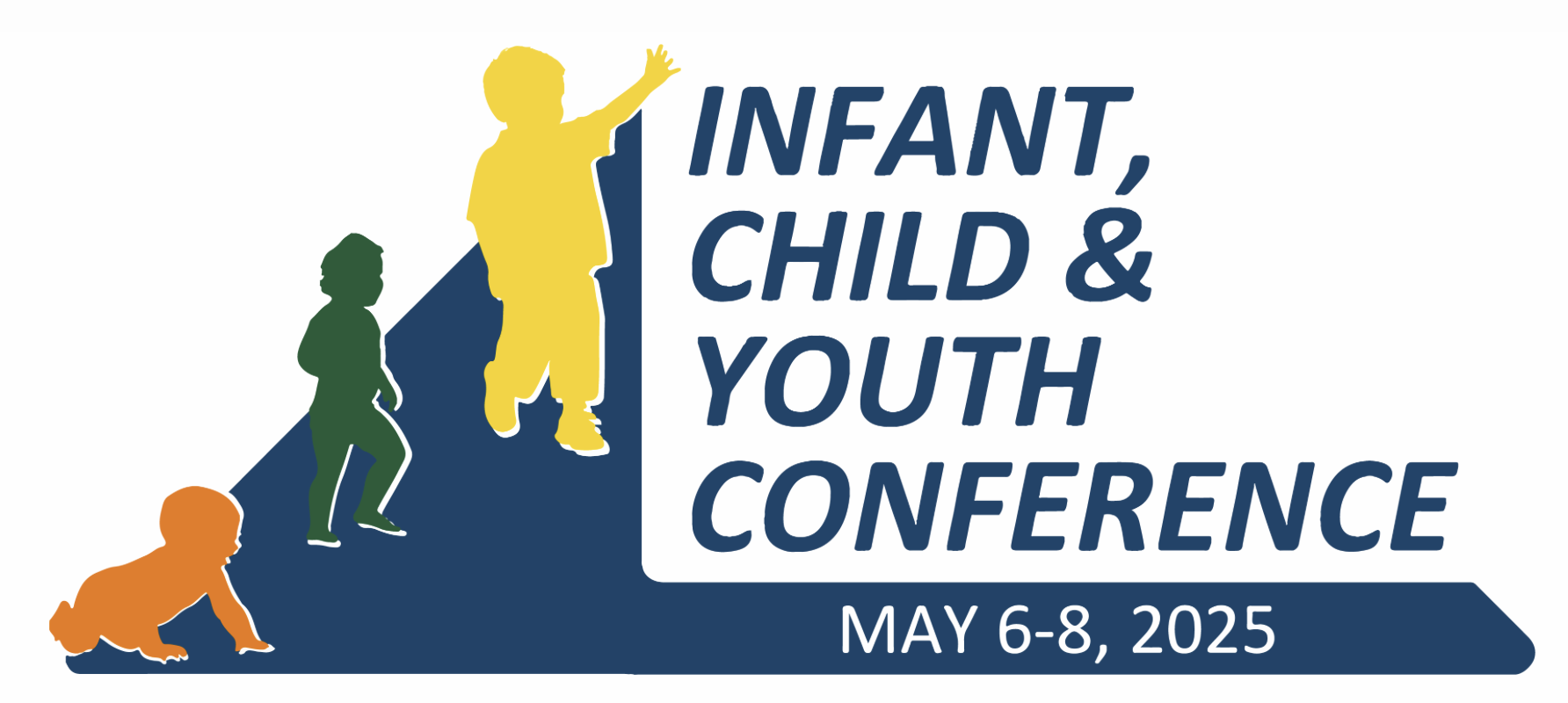 INFANT,
CHILD &
YOUTH
CONFERENCE

MAY 6-8, 2025